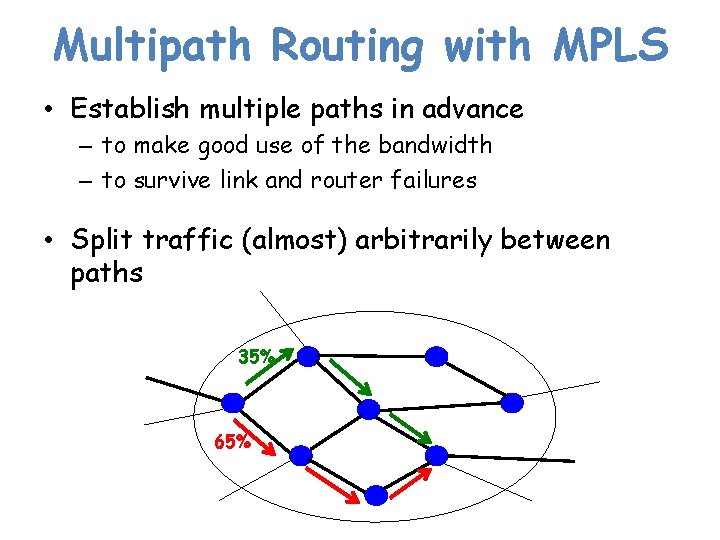 Multipath Routing with MPLS

• Establish multiple paths in advance
  – to make good use of the bandwidth
  – to survive link and router failures

• Split traffic (almost) arbitrarily between paths

35%

65%